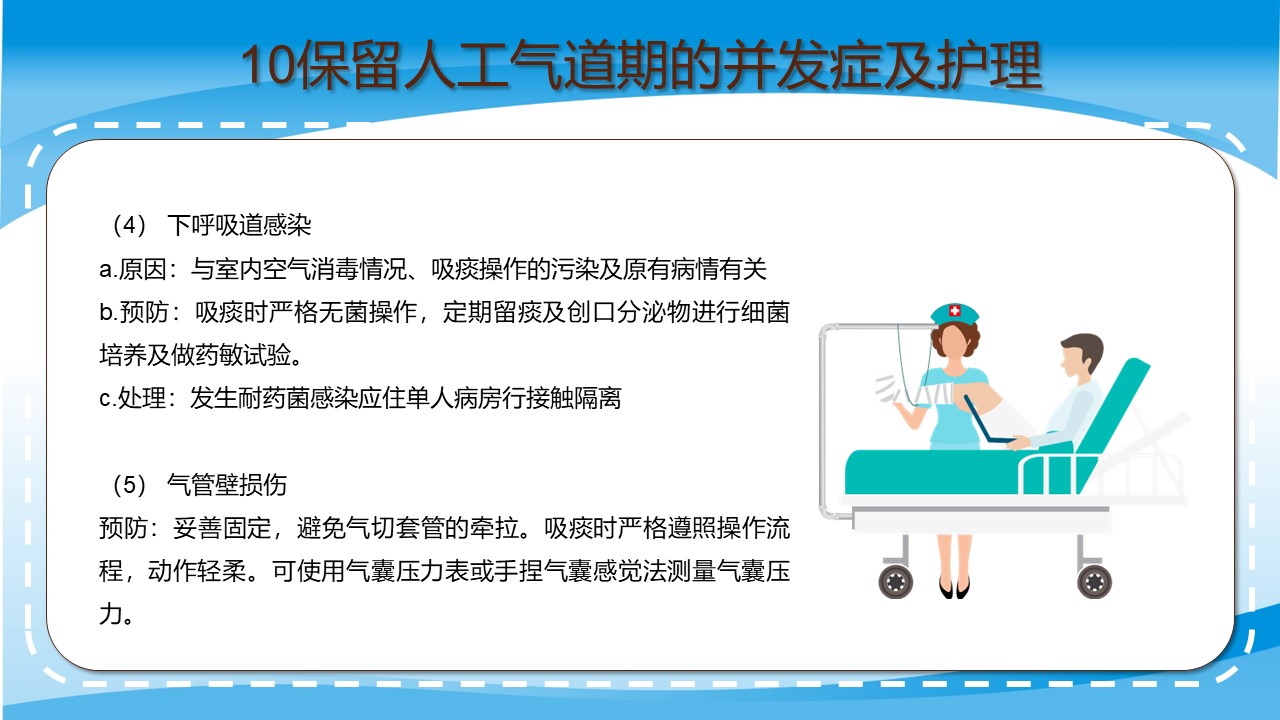 10保留人工气道期的并发症及护理

（4） 下呼吸道感染
a.原因：与室内空气消毒情况、吸痰操作的污染及原有病情有关
b.预防：吸痰时严格无菌操作，定期留痰及创口分泌物进行细菌培养及做药敏试验。
c.处理：发生耐药菌感染应住单人病房行接触隔离

（5） 气管壁损伤
预防：妥善固定，避免气切套管的牵拉。吸痰时严格遵照操作流程，动作轻柔。可使用气囊压力表或手捏气囊感觉法测量气囊压力。